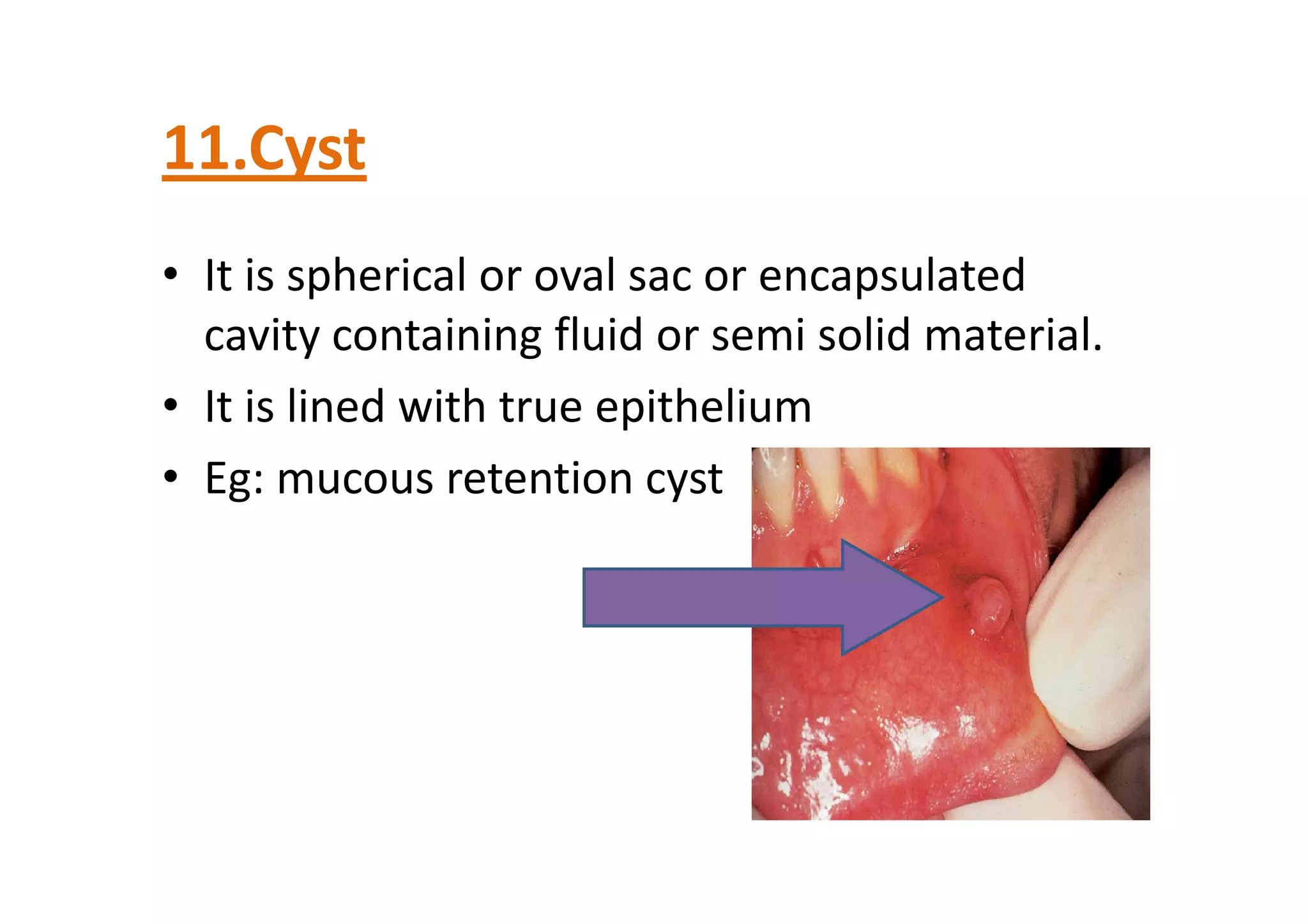 11.Cyst

• It is spherical or oval sac or encapsulated cavity containing fluid or semi solid material.
• It is lined with true epithelium
• Eg: mucous retention cyst